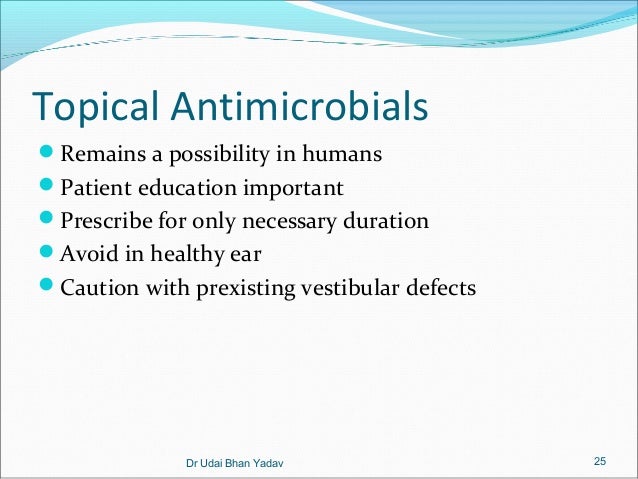 Topical Antimicrobials

- Remains a possibility in humans
- Patient education important
- Prescribe for only necessary duration
- Avoid in healthy ear
- Caution with prexisting vestibular defects

Dr Udai Bhan Yadav

25